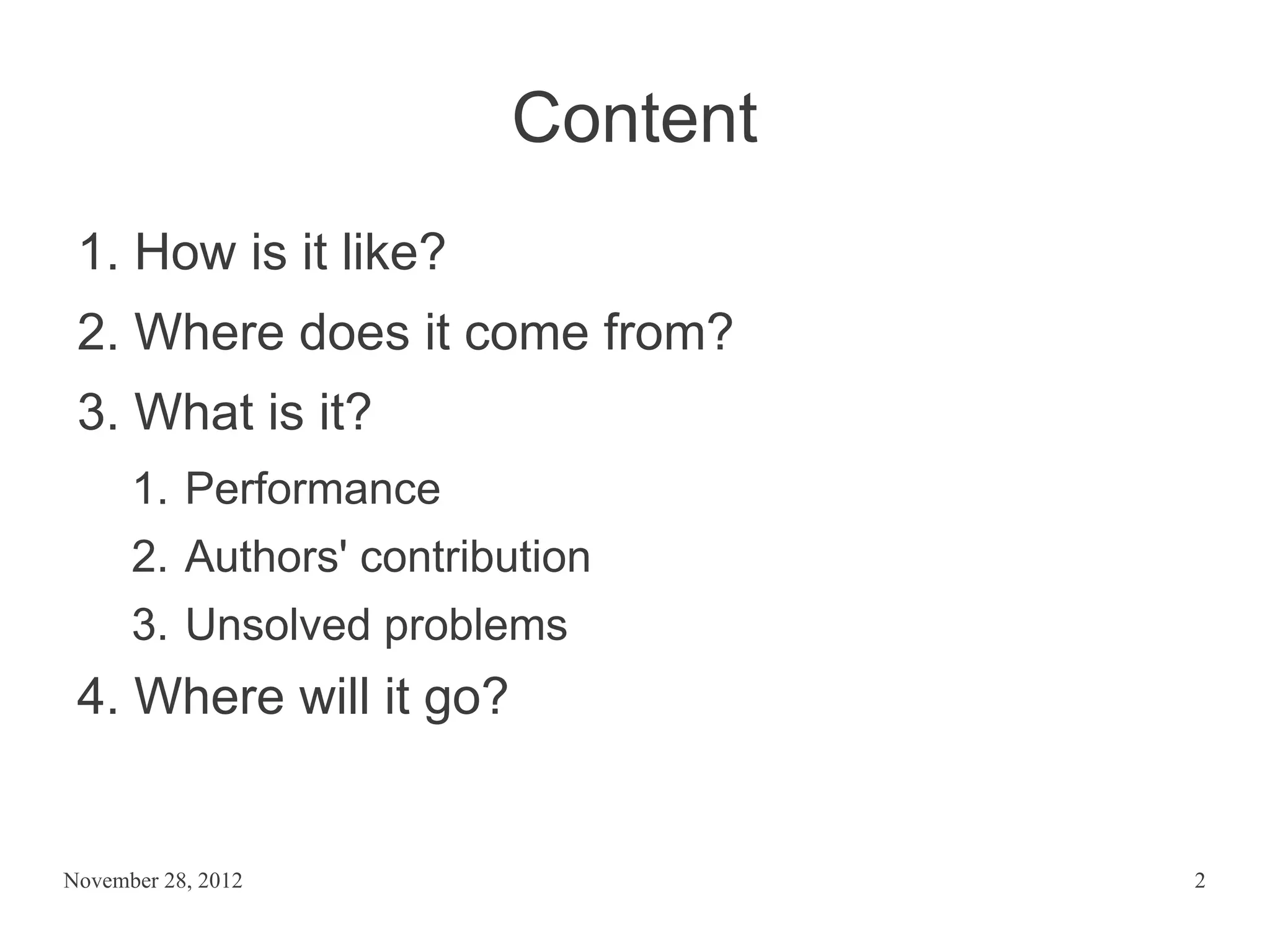 Content

1. How is it like?
2. Where does it come from?
3. What is it?
   1. Performance
   2. Authors' contribution
   3. Unsolved problems
4. Where will it go?

November 28, 2012

2